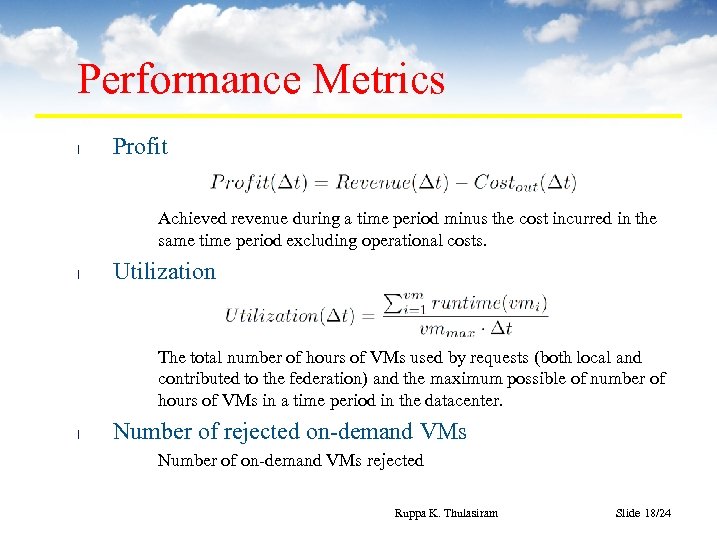 Performance Metrics

l Profit

$Profit(\Delta t) = Revenue(\Delta t) - Cost_{out}(\Delta t)$

Achieved revenue during a time period minus the cost incurred in the same time period excluding operational costs.

l Utilization

$Utilization(\Delta t) = \frac{\sum_{i=1}^{vm} runtime(vm_i)}{vm_{max} \cdot \Delta t}$

The total number of hours of VMs used by requests (both local and contributed to the federation) and the maximum possible of number of hours of VMs in a time period in the datacenter.

l Number of rejected on-demand VMs

Number of on-demand VMs rejected

Ruppa K. Thulasiram

Slide 18/24